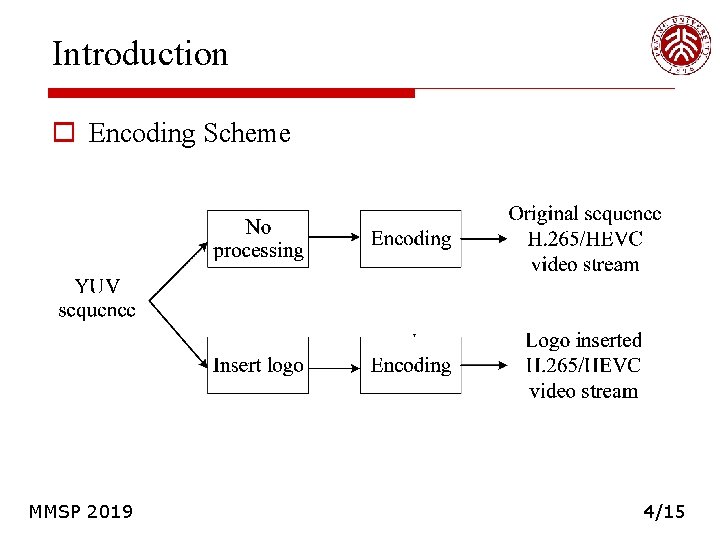 Introduction

Encoding Scheme

YUV sequence

No processing

Encoding

Original sequence H.265/HEVC video stream

Insert logo

Encoding

Logo inserted H.265/HEVC video stream

MMSP 2019

4/15